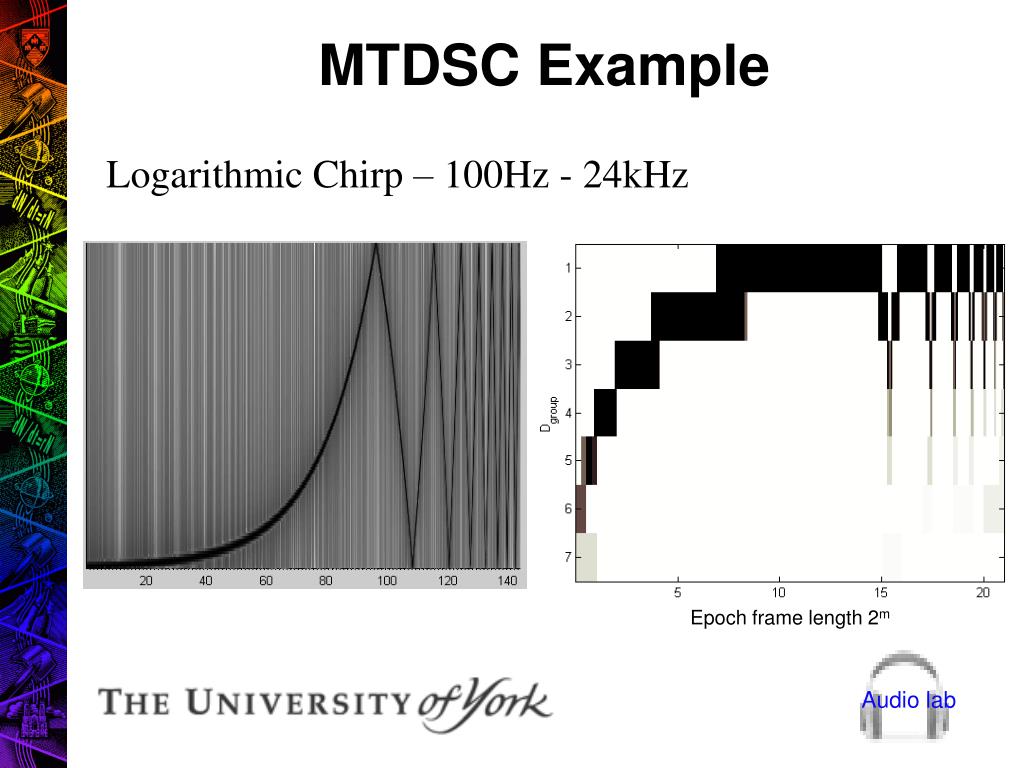 MTDSC Example

Logarithmic Chirp – 100Hz - 24kHz

20 40 60 80 100 120 140

1 2 3 4 5 6 7

$D_{group}$

5 10 15 20

Epoch frame length $2^m$

THE UNIVERSITY of York

Audio lab